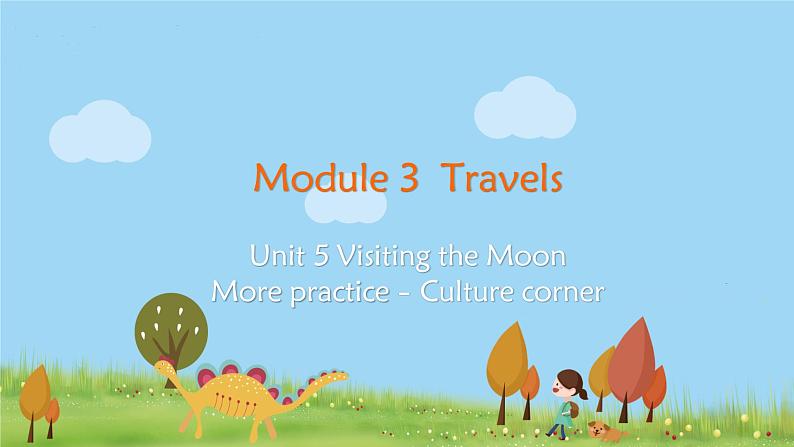 Module 3 Travels

Unit 5 Visiting the Moon
More practice - Culture corner